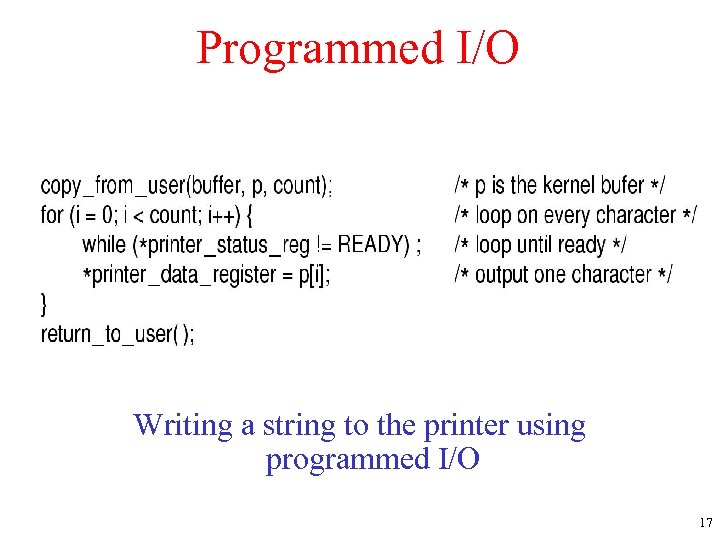 Programmed I/O

copy_from_user(buffer, p, count); /* p is the kernel bufer */
for (i = 0; i < count; i++) { /* loop on every character */
while (*printer_status_reg != READY) ; /* loop until ready */
*printer_data_register = p[i]; /* output one character */
}
return_to_user( );

Writing a string to the printer using programmed I/O

17